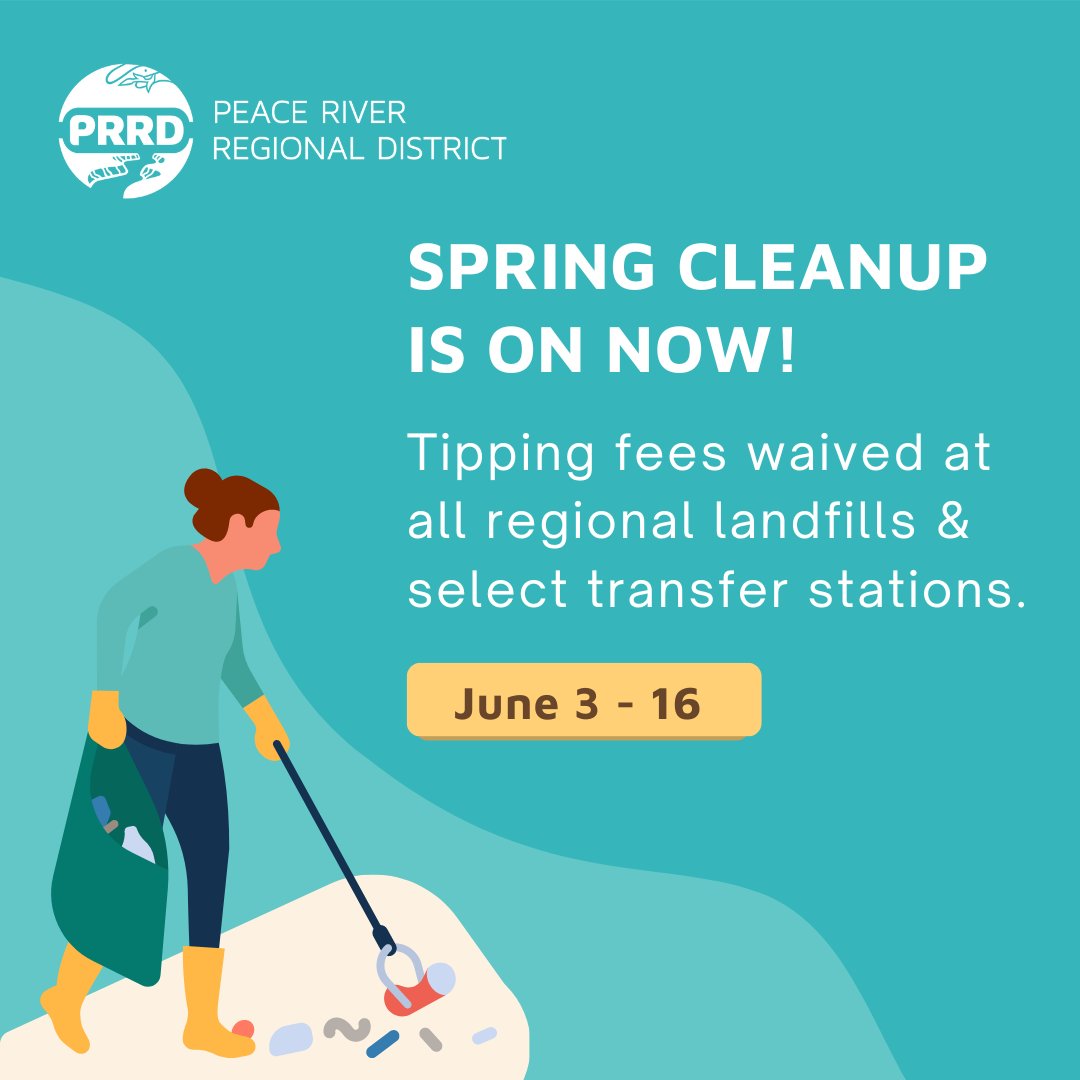 PRRD
PEACE RIVER
REGIONAL DISTRICT

SPRING CLEANUP IS ON NOW!

Tipping fees waived at all regional landfills & select transfer stations.

June 3 - 16